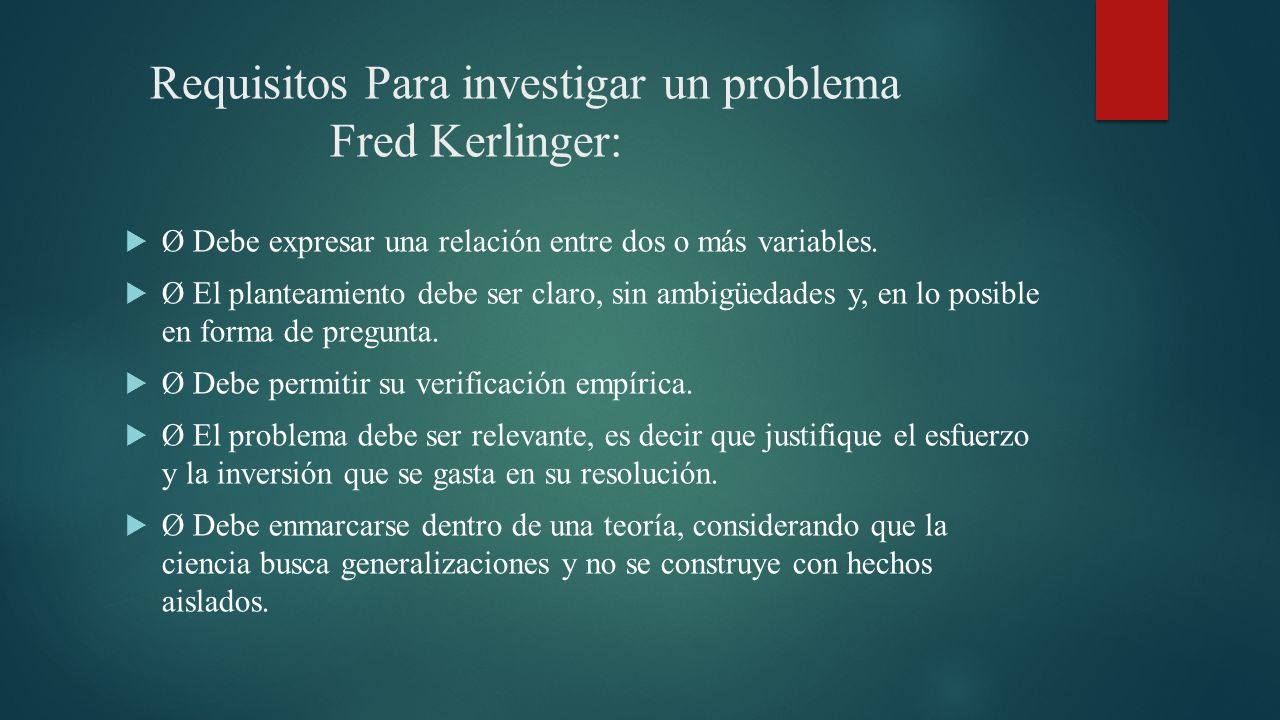 Requisitos Para investigar un problema
Fred Kerlinger:

Ø Debe expresar una relación entre dos o más variables.

Ø El planteamiento debe ser claro, sin ambigüedades y, en lo posible en forma de pregunta.

Ø Debe permitir su verificación empírica.

Ø El problema debe ser relevante, es decir que justifique el esfuerzo y la inversión que se gasta en su resolución.

Ø Debe enmarcarse dentro de una teoría, considerando que la ciencia busca generalizaciones y no se construye con hechos aislados.